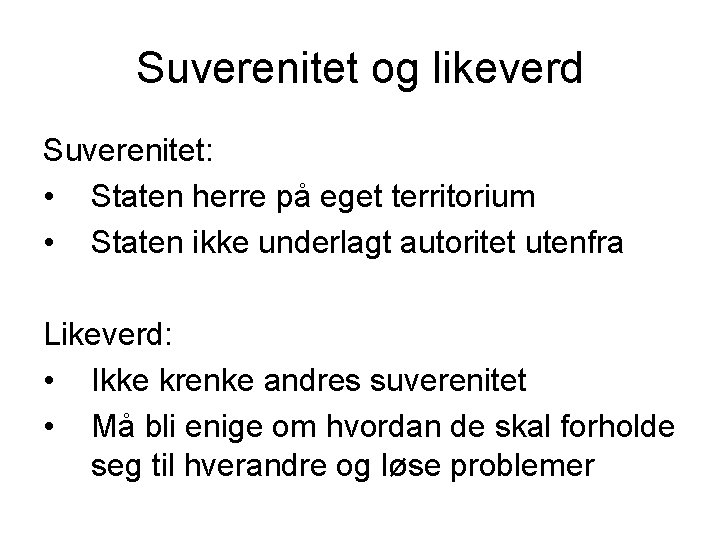 Suverenitet og likeverd

Suverenitet:
• Staten herre på eget territorium
• Staten ikke underlagt autoritet utenfra

Likeverd:
• Ikke krenke andres suverenitet
• Må bli enige om hvordan de skal forholde seg til hverandre og løse problemer